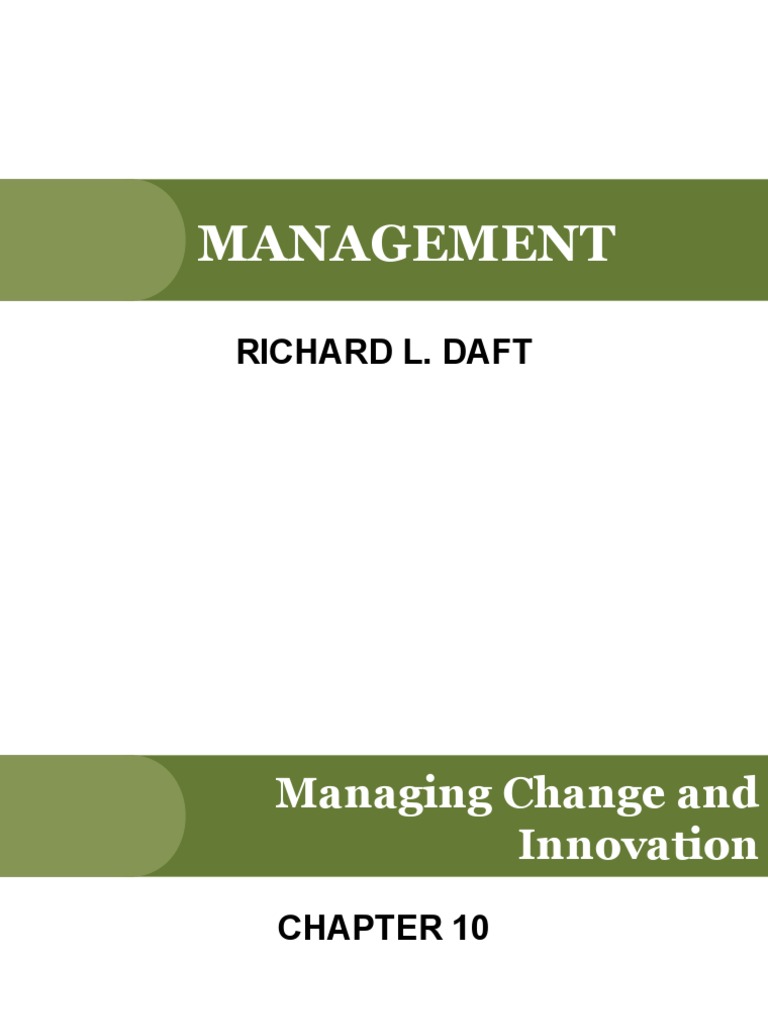 MANAGEMENT

RICHARD L. DAFT

Managing Change and Innovation

CHAPTER 10